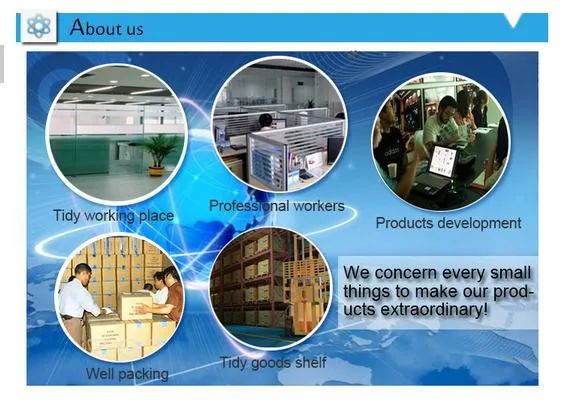 About us

Tidy working place

Professional workers

Products development

Well packing

Tidy goods shelf

We concern every small things to make our products extraordinary!